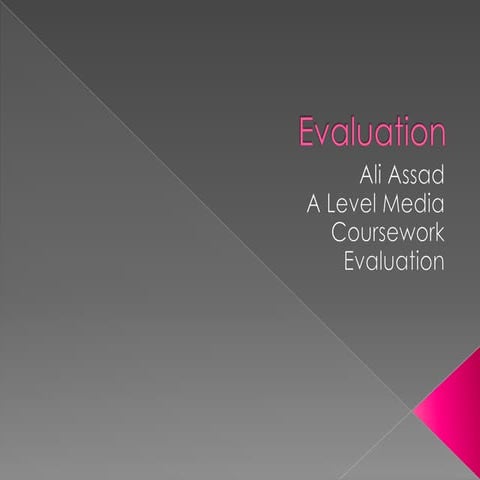 Evaluation

Ali Assad
A Level Media Coursework Evaluation